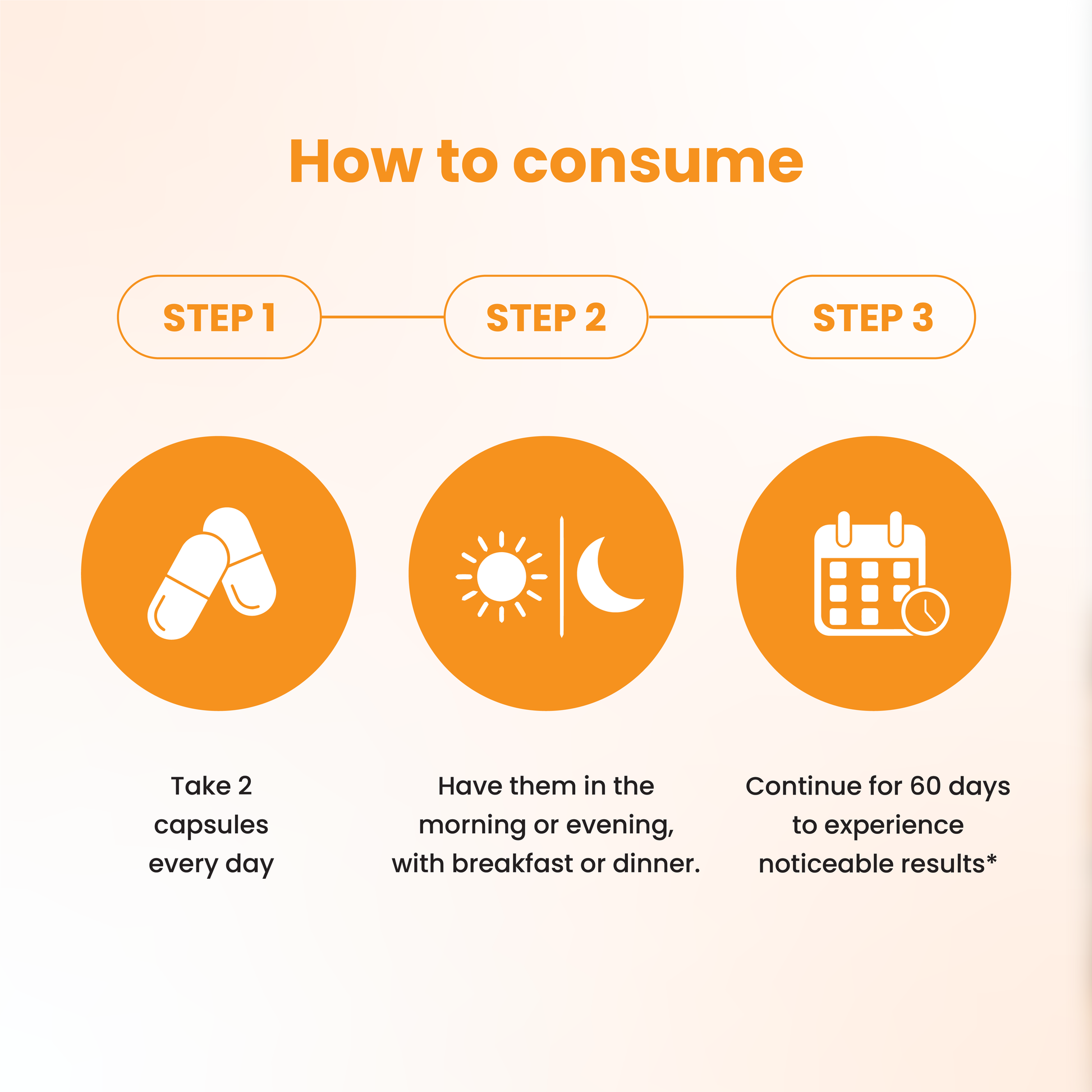 How to consume

STEP 1

STEP 2

STEP 3

Take 2 capsules every day

Have them in the morning or evening, with breakfast or dinner.

Continue for 60 days to experience noticeable results*